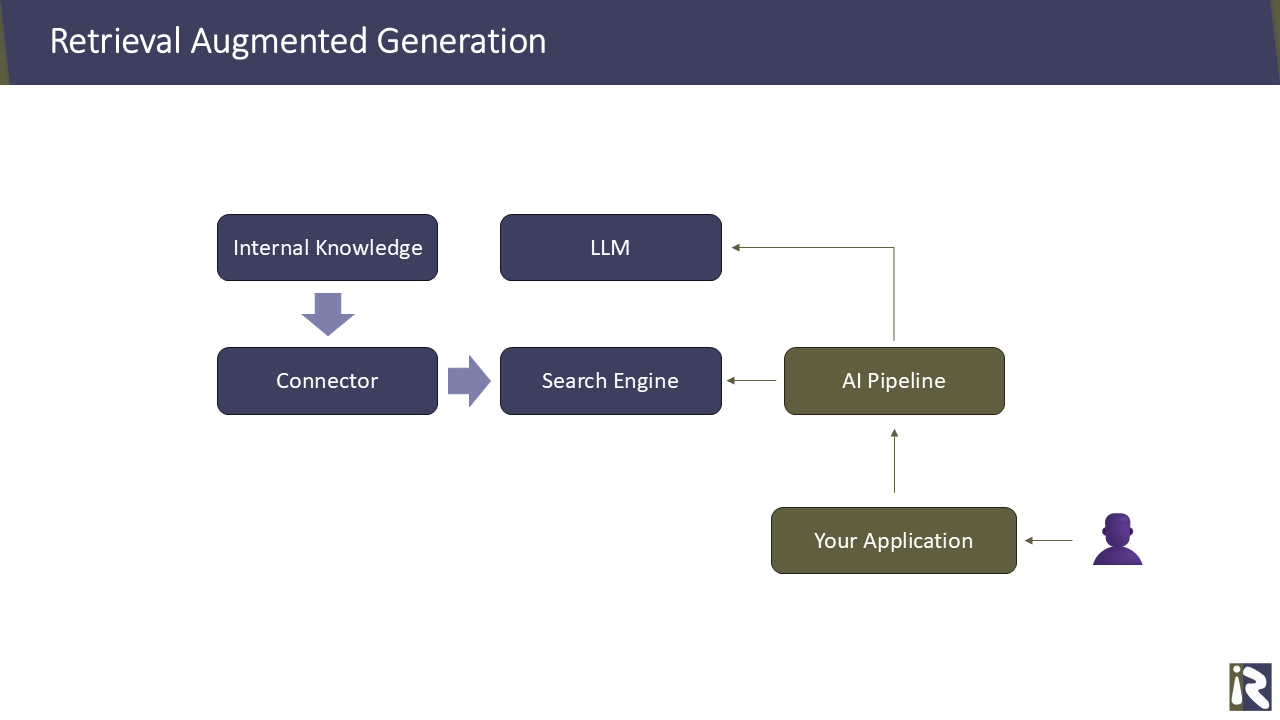 Retrieval Augmented Generation

Internal Knowledge

LLM

Connector

Search Engine

AI Pipeline

Your Application

iR